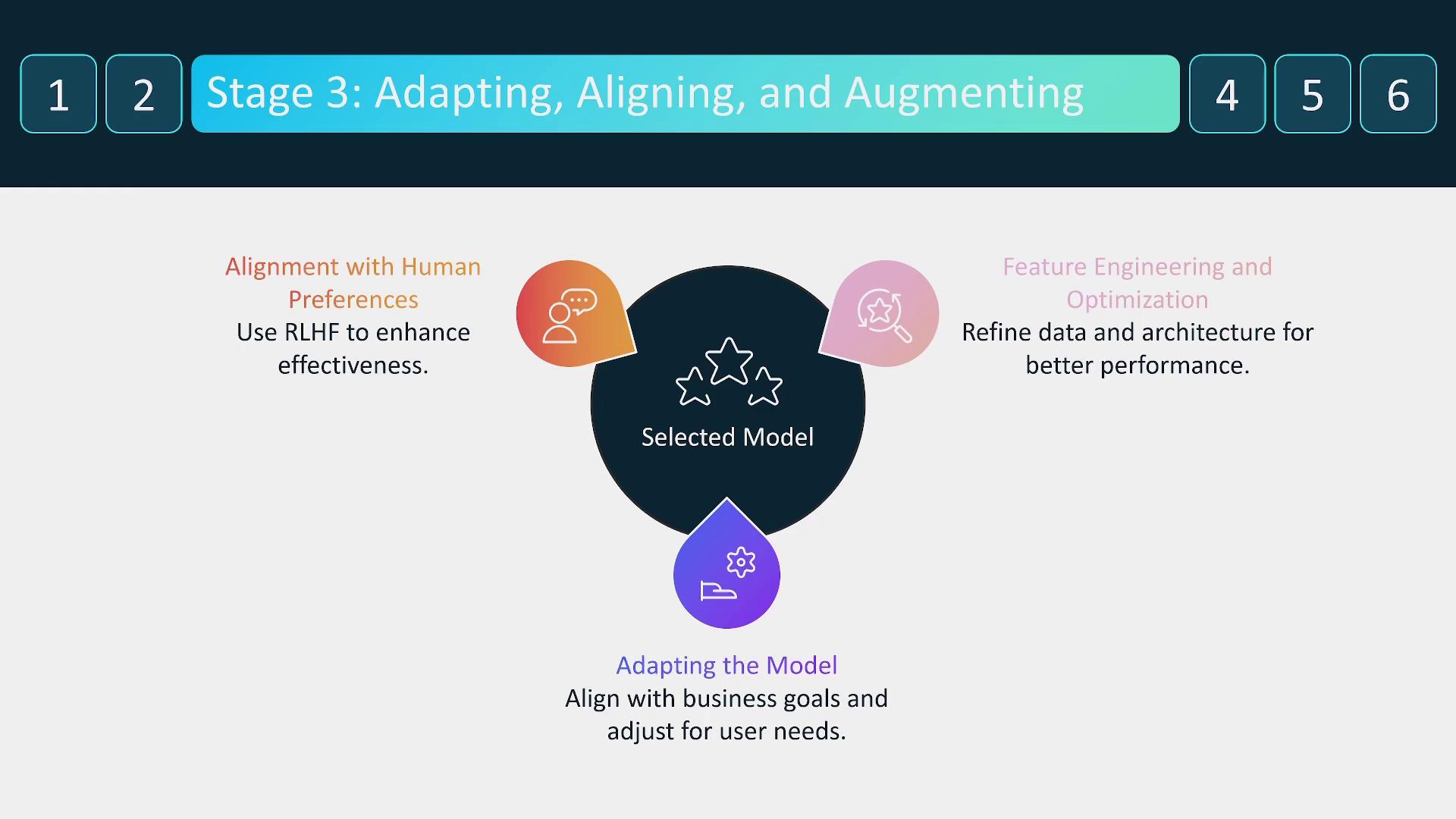 1 2 Stage 3: Adapting, Aligning, and Augmenting 4 5 6

Alignment with Human Preferences
Use RLHF to enhance effectiveness.

Selected Model

Feature Engineering and Optimization
Refine data and architecture for better performance.

Adapting the Model
Align with business goals and adjust for user needs.